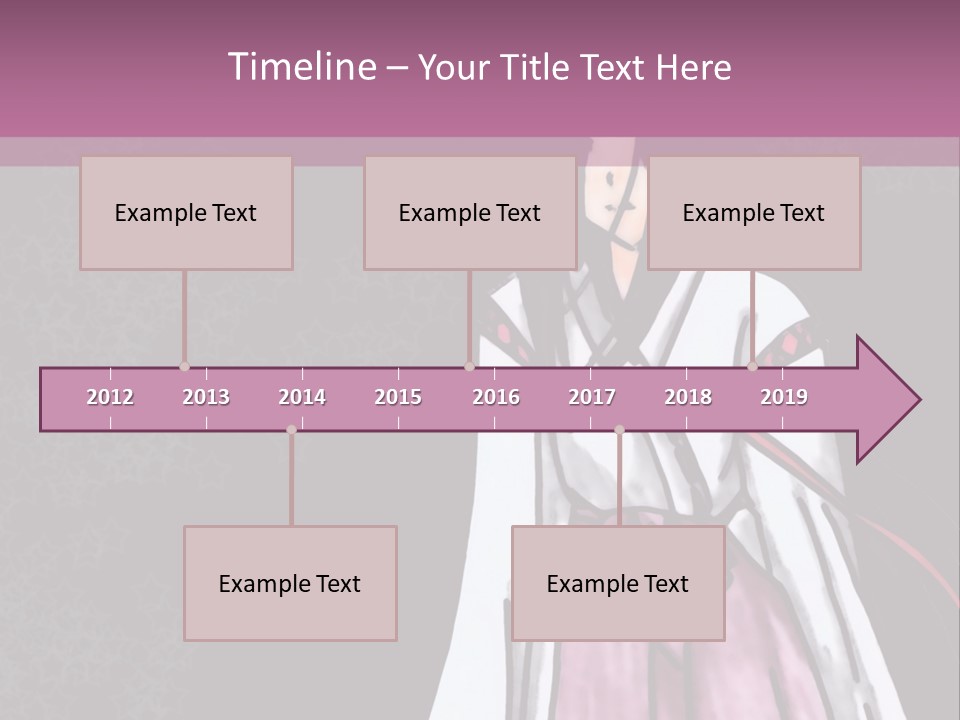 Timeline – Your Title Text Here

Example Text

Example Text

Example Text

2012 2013 2014 2015 2016 2017 2018 2019

Example Text

Example Text